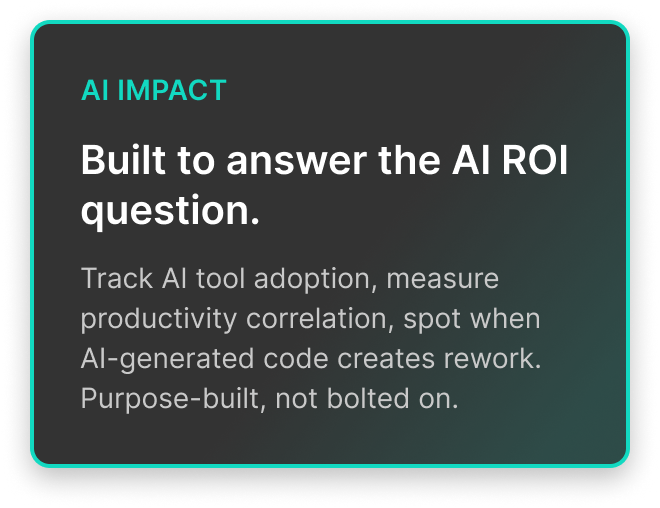 AI IMPACT

Built to answer the AI ROI question.

Track AI tool adoption, measure productivity correlation, spot when AI-generated code creates rework. Purpose-built, not bolted on.